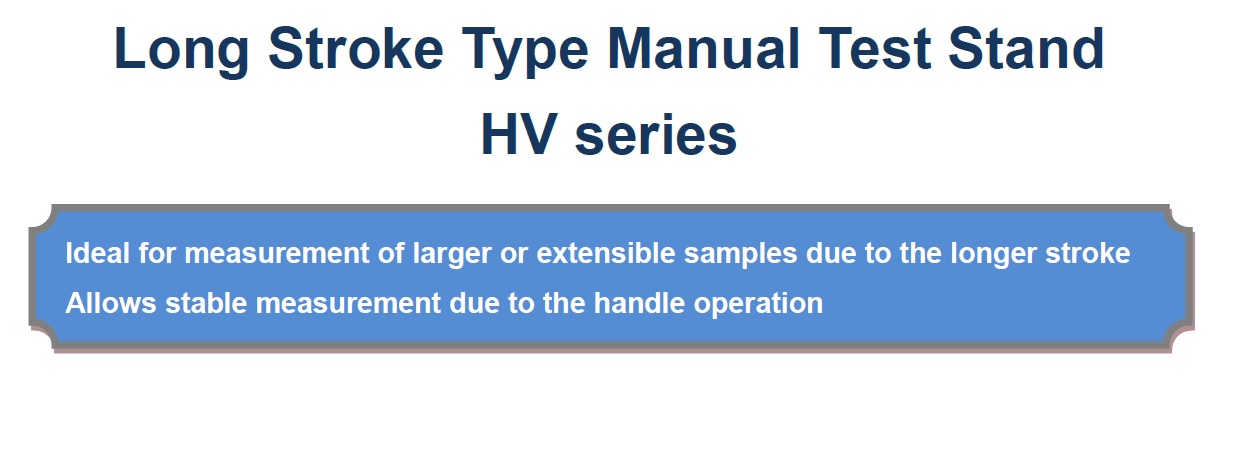 Long Stroke Type Manual Test Stand
HV series

Ideal for measurement of larger or extensible samples due to the longer stroke
Allows stable measurement due to the handle operation